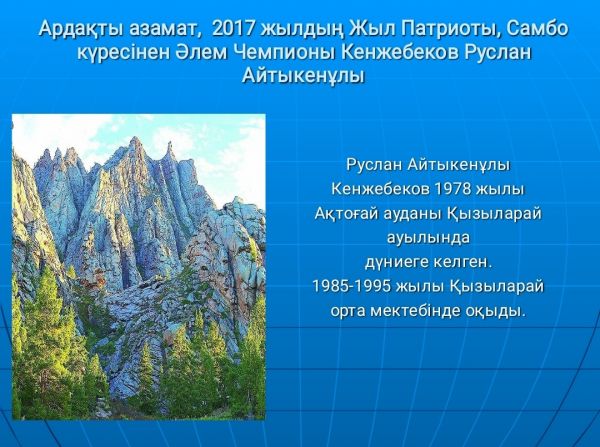 Ардақты азамат, 2017 жылдың Жыл Патриоты, Самбо күресінен Әлем Чемпионы Кенжебеков Руслан Айтыкенұлы

Руслан Айтыкенұлы Кенжебеков 1978 жылы Ақтоғай ауданы Қызыларай ауылында дүниеге келген. 1985-1995 жылы Қызыларай орта мектебінде оқыды.